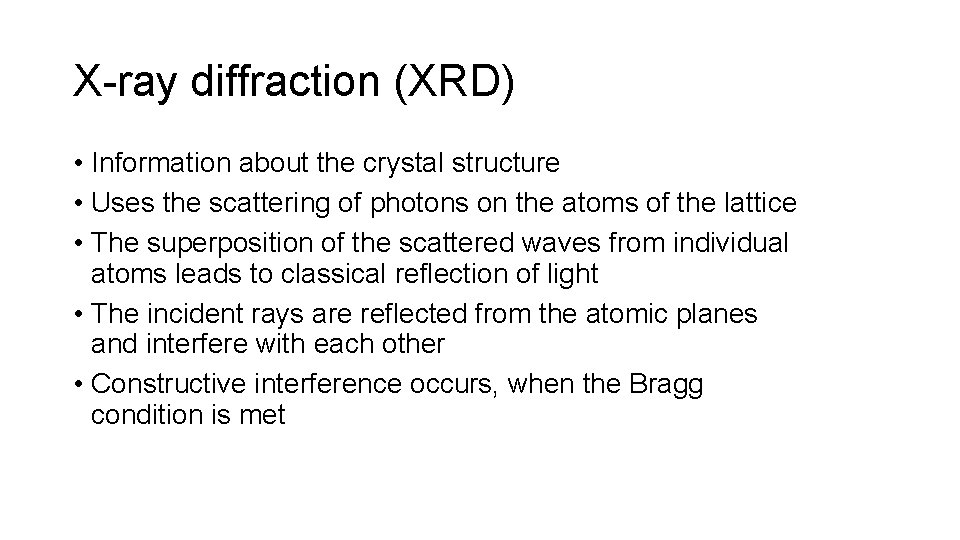 X-ray diffraction (XRD)

• Information about the crystal structure
• Uses the scattering of photons on the atoms of the lattice
• The superposition of the scattered waves from individual atoms leads to classical reflection of light
• The incident rays are reflected from the atomic planes and interfere with each other
• Constructive interference occurs, when the Bragg condition is met